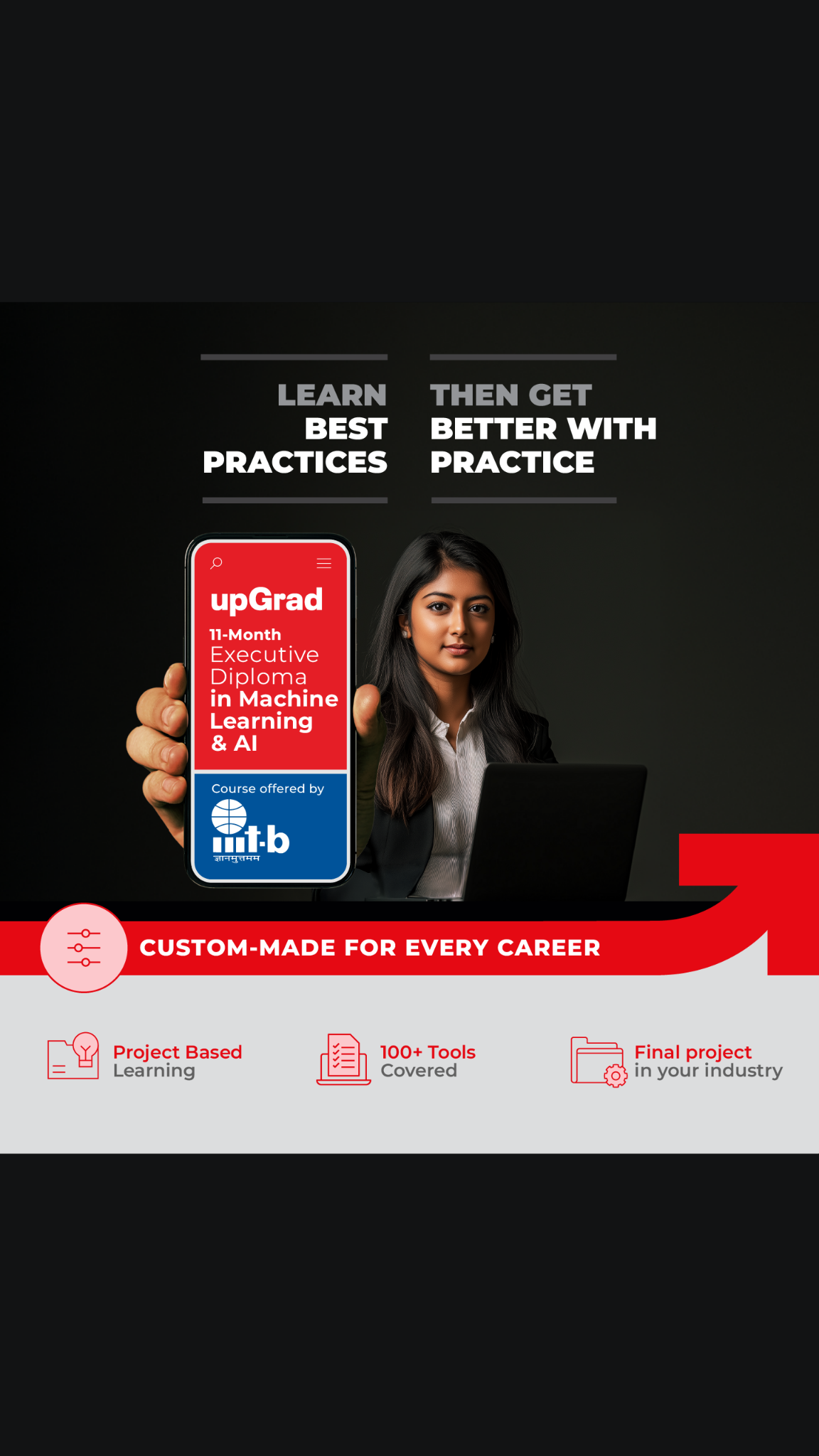 LEARN BEST PRACTICES

THEN GET BETTER WITH PRACTICE

upGrad

11-Month Executive Diploma in Machine Learning & AI

Course offered by

iiit-b
ज्ञानमुत्तमम

CUSTOM-MADE FOR EVERY CAREER

Project Based Learning

100+ Tools Covered

Final project in your industry